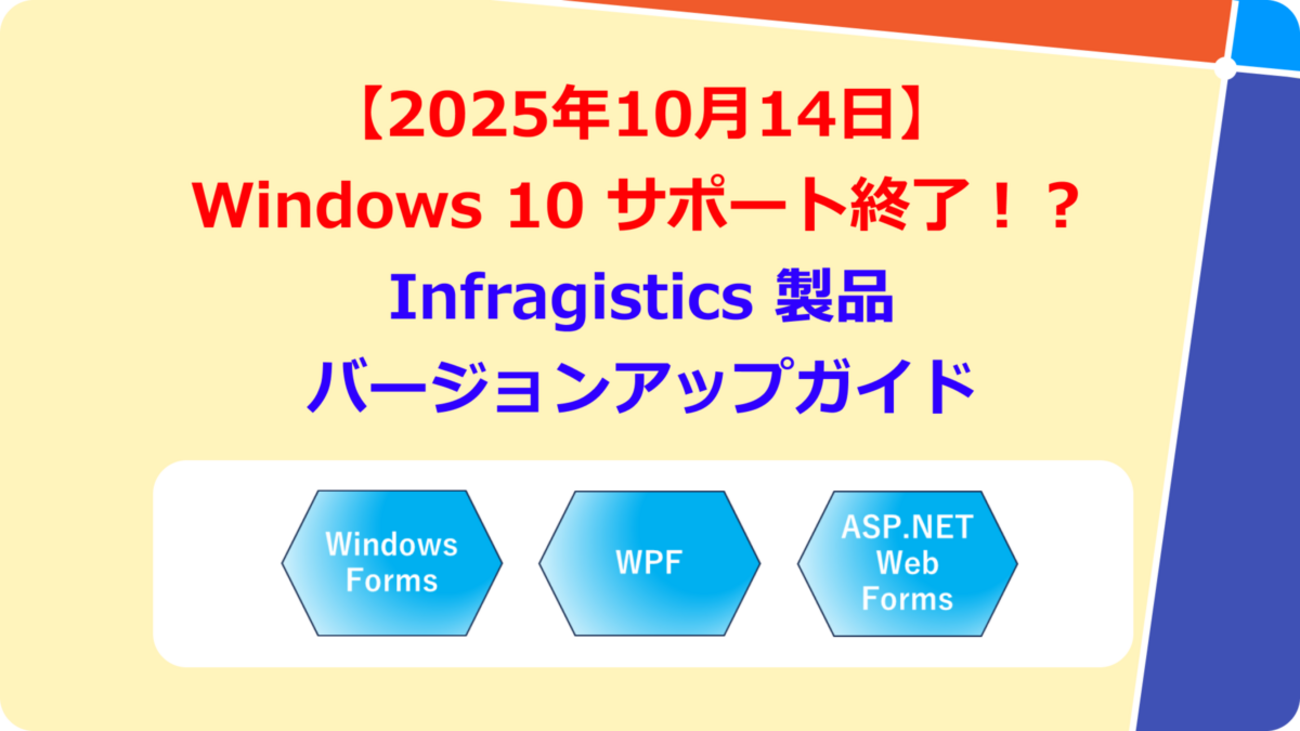 【2025年10月14日】
Windows 10 サポート終了！？
Infragistics 製品
バージョンアップガイド

Windows Forms

WPF

ASP.NET Web Forms